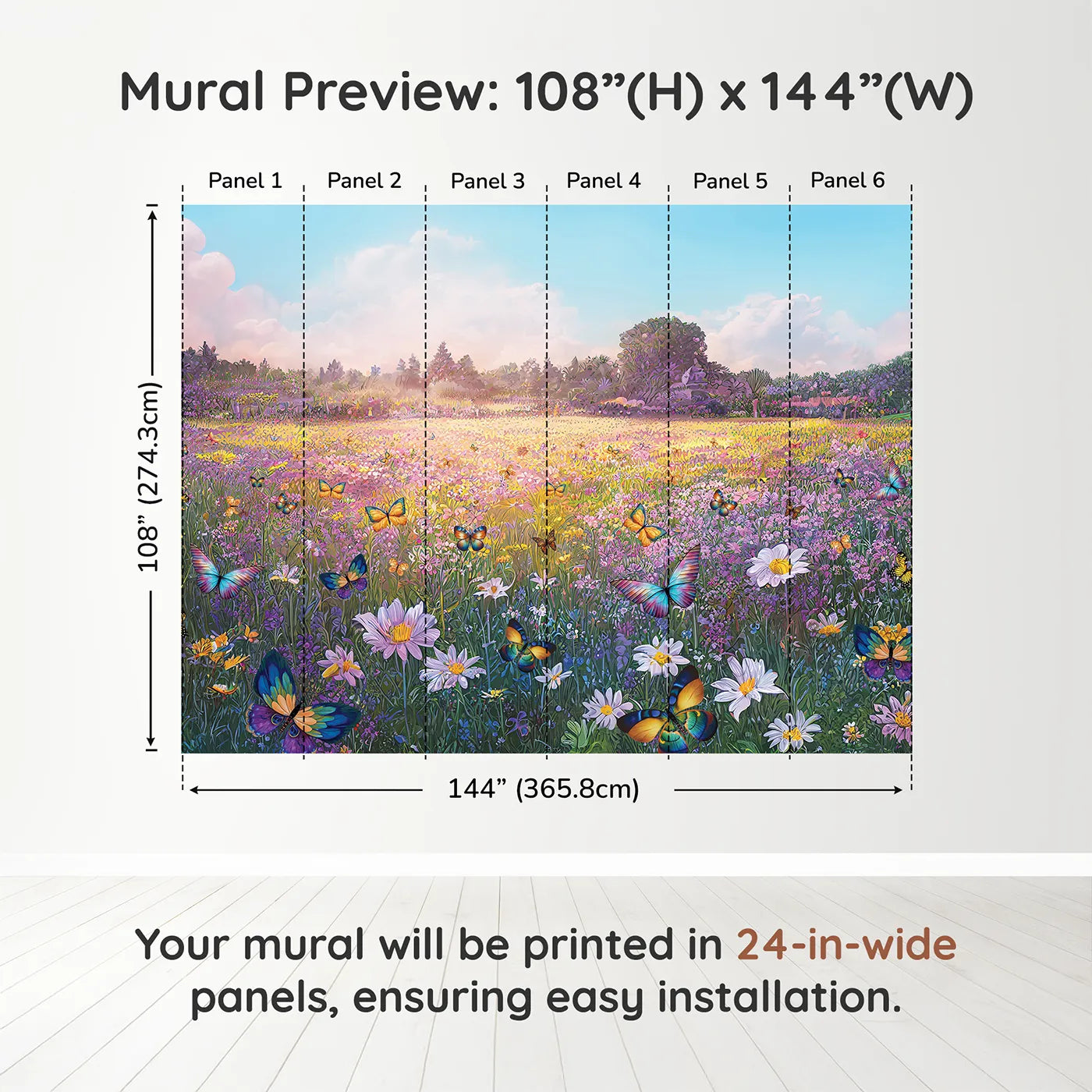 Mural Preview: 108”(H) x 144”(W)

Panel 1 Panel 2 Panel 3 Panel 4 Panel 5 Panel 6

108” (274.3cm)

144” (365.8cm)

Your mural will be printed in 24-in-wide panels, ensuring easy installation.